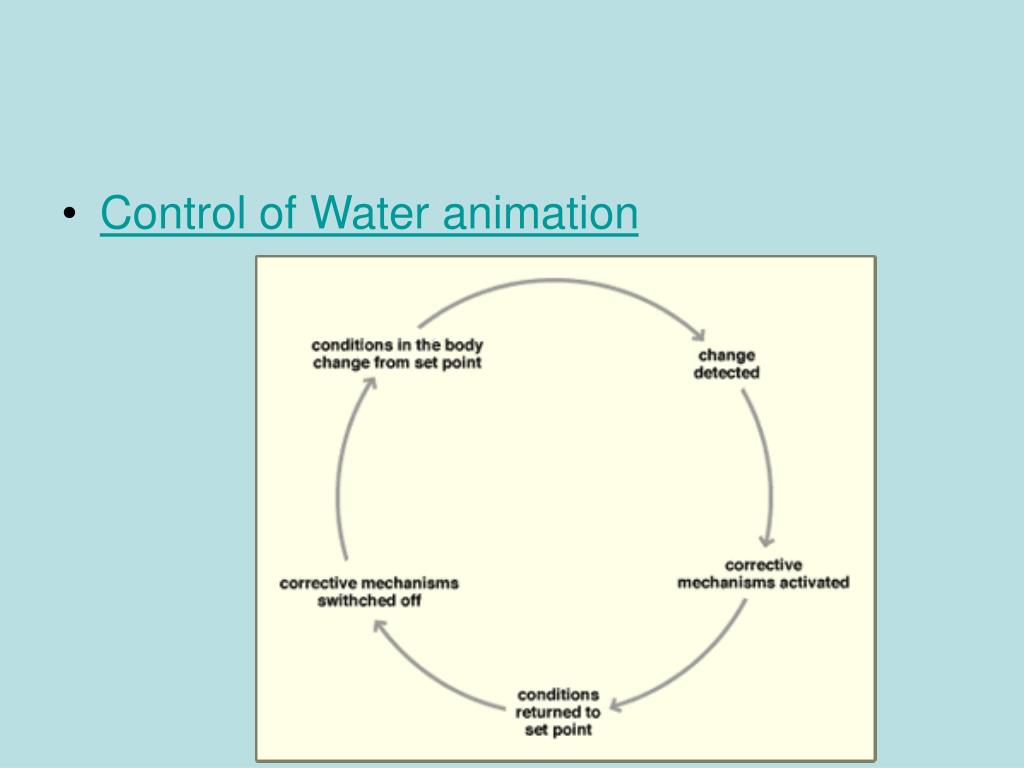 • Control of Water animation

conditions in the body change from set point

change detected

corrective mechanisms activated

conditions returned to set point

corrective mechanisms swithched off